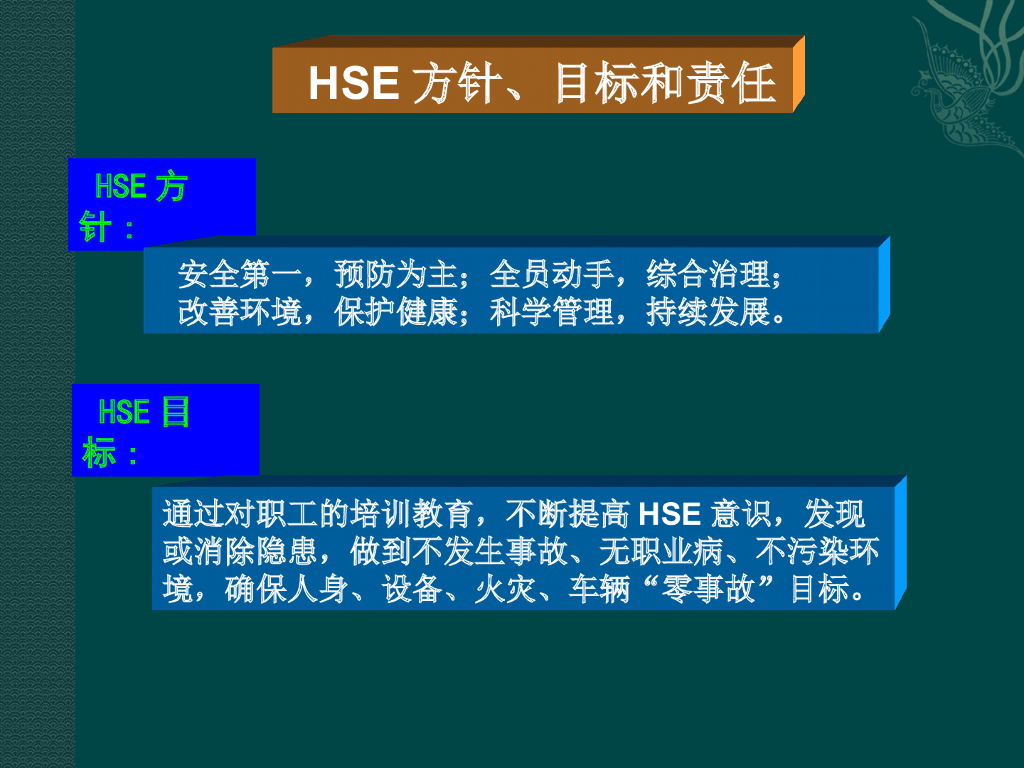 HSE 方针、目标和责任

HSE 方针：

安全第一，预防为主；全员动手，综合治理；改善环境，保护健康；科学管理，持续发展。

HSE 目标：

通过对职工的培训教育，不断提高 HSE 意识，发现或消除隐患，做到不发生事故、无职业病、不污染环境，确保人身、设备、火灾、车辆“零事故”目标。